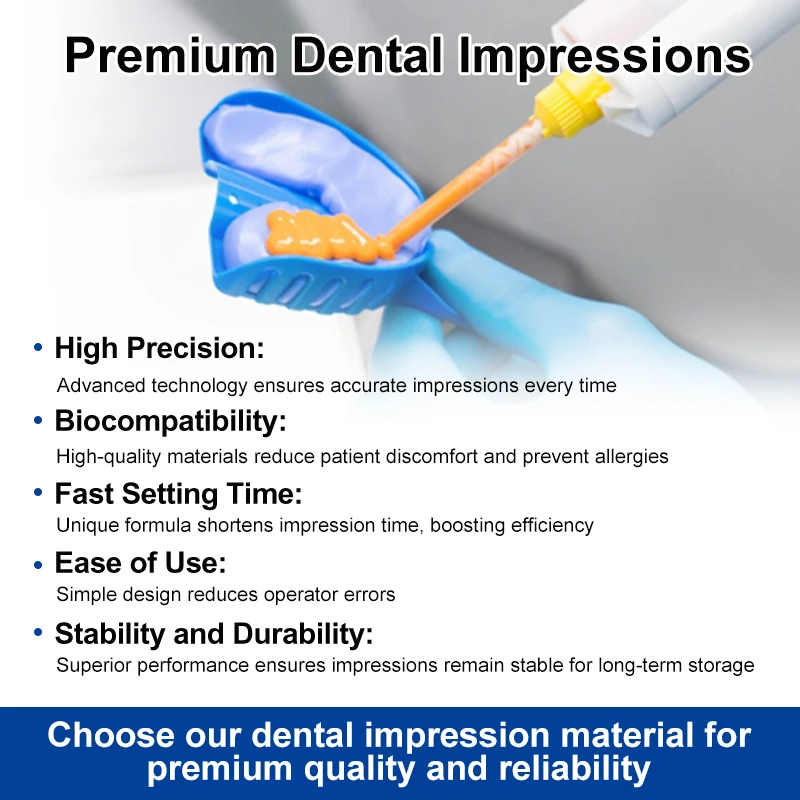 Premium Dental Impressions

• High Precision:
Advanced technology ensures accurate impressions every time

• Biocompatibility:
High-quality materials reduce patient discomfort and prevent allergies

• Fast Setting Time:
Unique formula shortens impression time, boosting efficiency

• Ease of Use:
Simple design reduces operator errors

• Stability and Durability:
Superior performance ensures impressions remain stable for long-term storage

Choose our dental impression material for premium quality and reliability